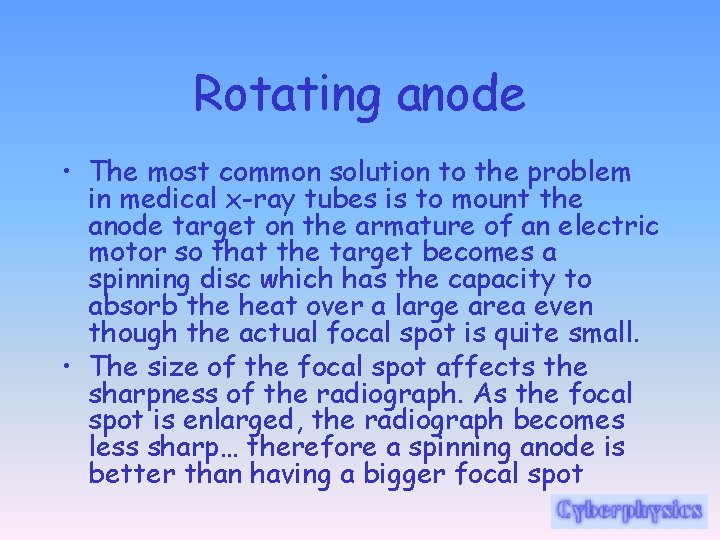 Rotating anode

• The most common solution to the problem in medical x-ray tubes is to mount the anode target on the armature of an electric motor so that the target becomes a spinning disc which has the capacity to absorb the heat over a large area even though the actual focal spot is quite small.

• The size of the focal spot affects the sharpness of the radiograph. As the focal spot is enlarged, the radiograph becomes less sharp… therefore a spinning anode is better than having a bigger focal spot

Cyberphysics